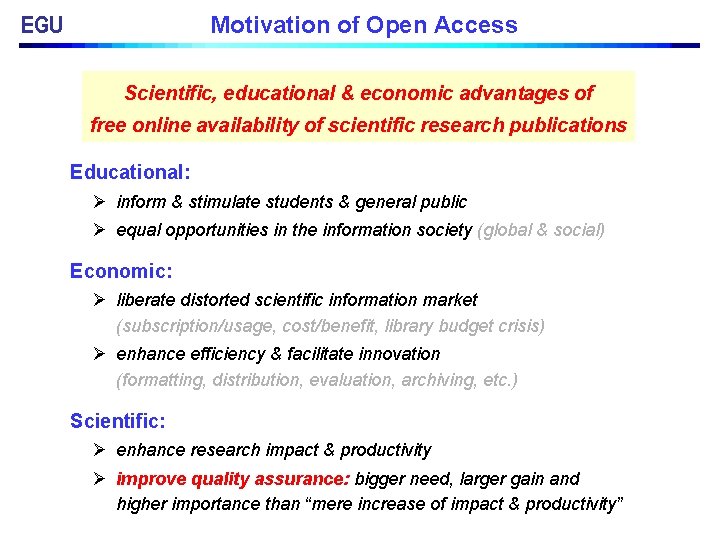 EGU

Motivation of Open Access

Scientific, educational & economic advantages of free online availability of scientific research publications

Educational:

➢ inform & stimulate students & general public

➢ equal opportunities in the information society (global & social)

Economic:

➢ liberate distorted scientific information market (subscription/usage, cost/benefit, library budget crisis)

➢ enhance efficiency & facilitate innovation (formatting, distribution, evaluation, archiving, etc.)

Scientific:

➢ enhance research impact & productivity

➢ improve quality assurance: bigger need, larger gain and higher importance than “mere increase of impact & productivity”